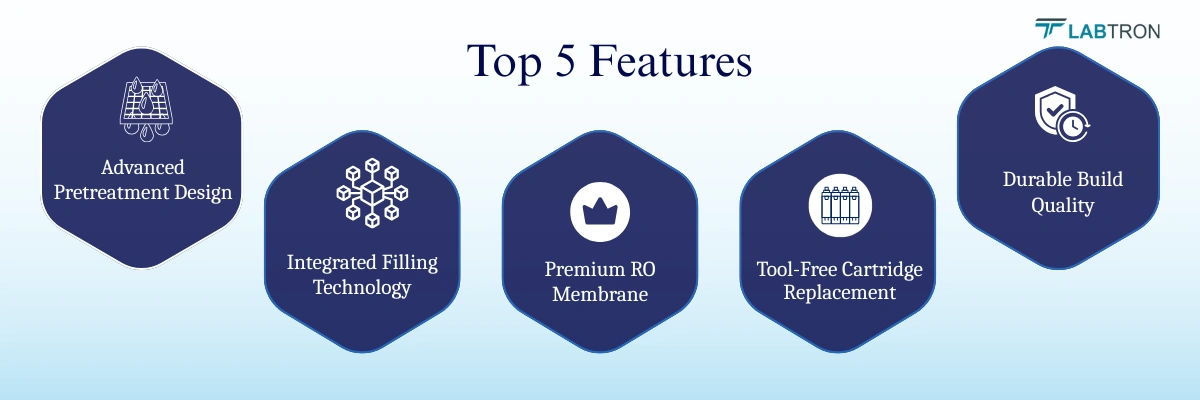 LABTRON

Top 5 Features

Advanced Pretreatment Design

Integrated Filling Technology

Premium RO Membrane

Tool-Free Cartridge Replacement

Durable Build Quality